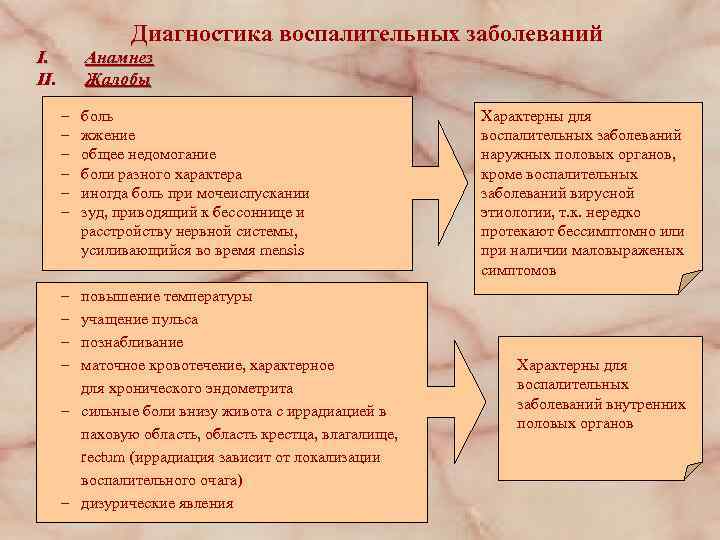 Диагностика воспалительных заболеваний

I. Анамнез
II. Жалобы

– боль
– жжение
– общее недомогание
– боли разного характера
– иногда боль при мочеиспускании
– зуд, приводящий к бессоннице и расстройству нервной системы, усиливающийся во время mensis

Характерны для воспалительных заболеваний наружных половых органов, кроме воспалительных заболеваний вирусной этиологии, т.к. нередко протекают бессимптомно или при наличии маловыраженых симптомов

– повышение температуры
– учащение пульса
– познабливание
– маточное кровотечение, характерное для хронического эндометрита
– сильные боли внизу живота с иррадиацией в паховую область, область крестца, влагалище, rectum (иррадиация зависит от локализации воспалительного очага)
– дизурические явления

Характерны для воспалительных заболеваний внутренних половых органов